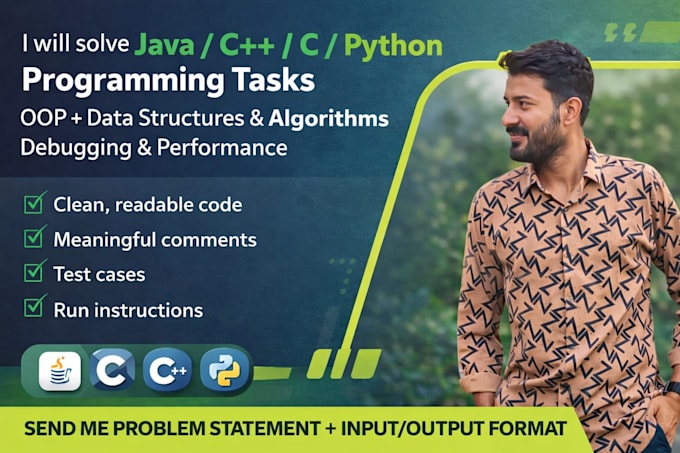 I will solve Java / C++ / C / Python
Programming Tasks
OOP + Data Structures & Algorithms
Debugging & Performance

Clean, readable code
Meaningful comments
Test cases
Run instructions

C C++

SEND ME PROBLEM STATEMENT + INPUT/OUTPUT FORMAT